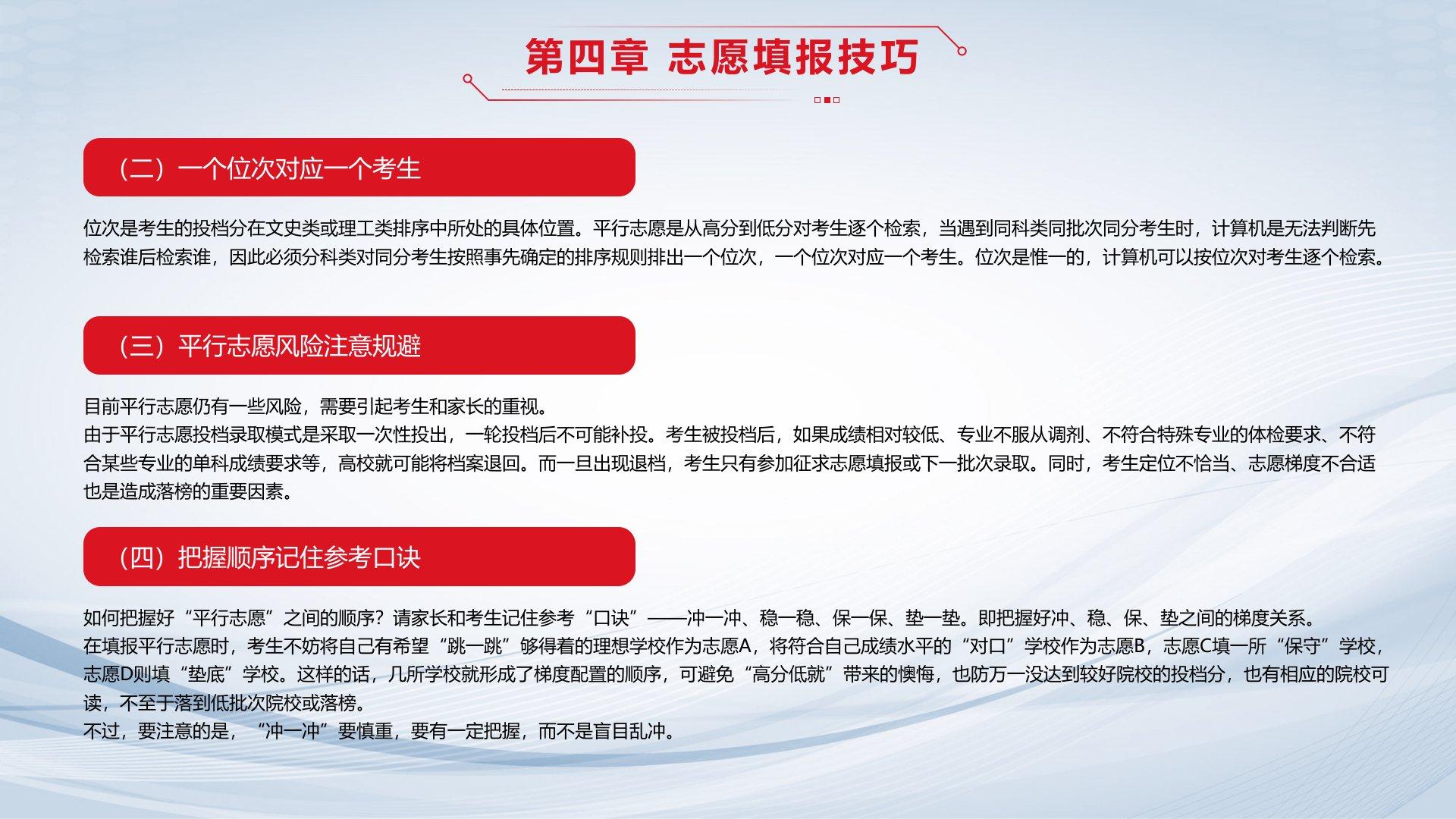 第四章 志愿填报技巧

（二）一个位次对应一个考生

位次是考生的投档分在文史类或理工类排序中所处的具体位置。平行志愿是从高分到低分对考生逐个检索，当遇到同科类同批次同分考生时，计算机是无法判断先检索谁后检索谁，因此必须分科类对同分考生按照事先确定的排序规则排出一个位次，一个位次对应一个考生。位次是惟一的，计算机可以按位次对考生逐个检索。

（三）平行志愿风险注意规避

目前平行志愿仍有一些风险，需要引起考生和家长的重视。
由于平行志愿投档录取模式是采取一次性投出，一轮投档后不可能补投。考生被投档后，如果成绩相对较低、专业不服从调剂、不符合特殊专业的体检要求、不符合某些专业的单科成绩要求等，高校就可能将档案退回。而一旦出现退档，考生只有参加征求志愿填报或下一批次录取。同时，考生定位不恰当、志愿梯度不合适也是造成落榜的重要因素。

（四）把握顺序记住参考口诀

如何把握好“平行志愿”之间的顺序？请家长和考生记住参考“口诀”——冲一冲、稳一稳、保一保、垫一垫。即把握好冲、稳、保、垫之间的梯度关系。
在填报平行志愿时，考生不妨将自己有希望“跳一跳”够得着的理想学校作为志愿A，将符合自己成绩水平的“对口”学校作为志愿B，志愿C填一所“保守”学校，志愿D则填“垫底”学校。这样的话，几所学校就形成了梯度配置的顺序，可避免“高分低就”带来的懊悔，也防万一没达到较好院校的投档分，也有相应的院校可读，不至于落到低批次院校或落榜。
不过，要注意的是，“冲一冲”要慎重，要有一定把握，而不是盲目乱冲。